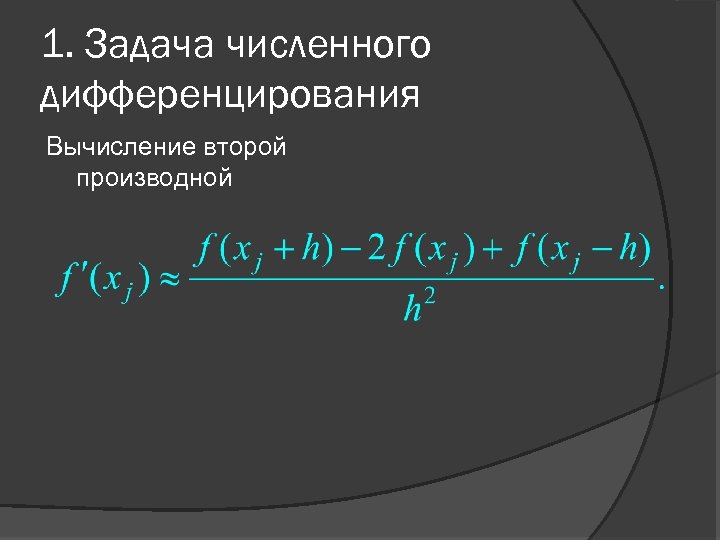 1. Задача численного дифференцирования

Вычисление второй производной

$f'(x_j) \approx \frac{f(x_j+h)-2f(x_j)+f(x_j-h)}{h^2}.$